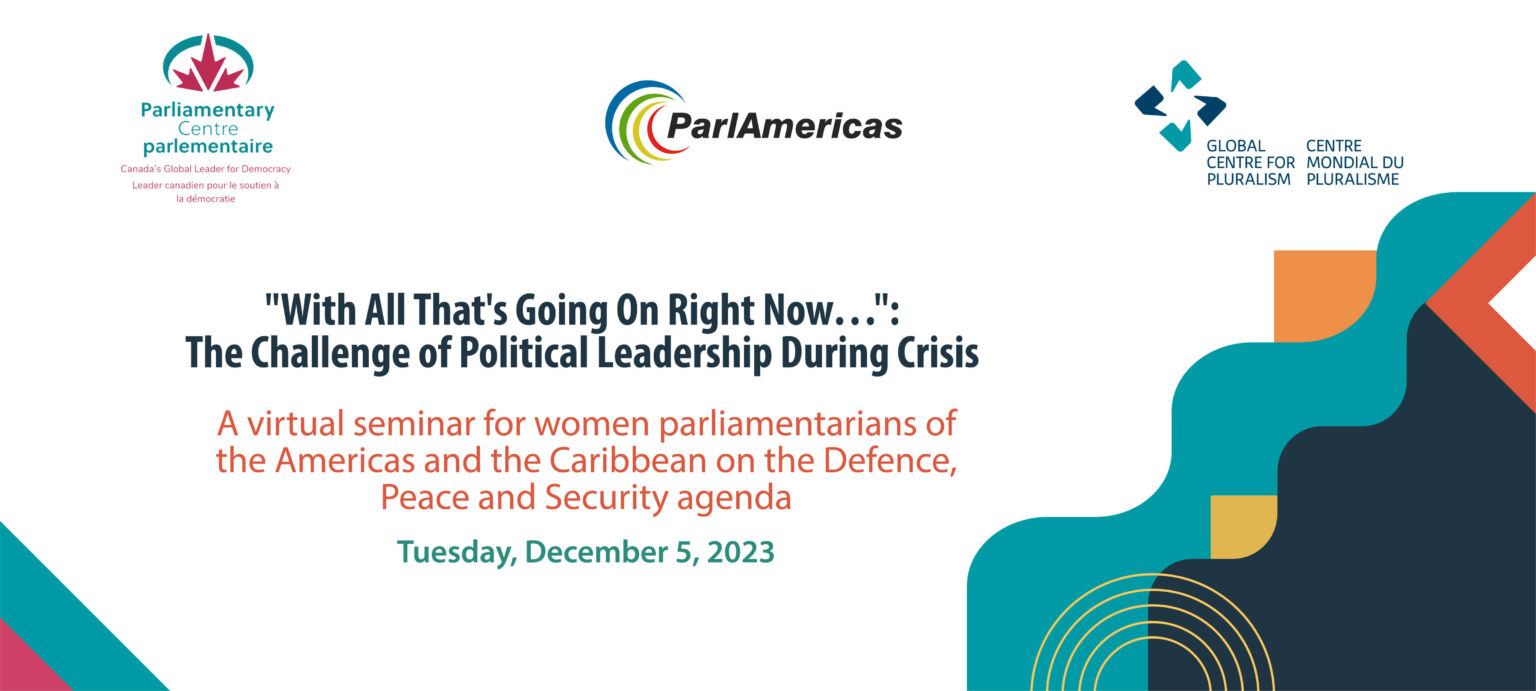 Parliamentary Centre parlementaire

Canada's Global Leader for Democracy
Leader canadien pour le soutien à la démocratie

ParlAmericas

GLOBAL CENTRE FOR PLURALISM

CENTRE MONDIAL DU PLURALISME

"With All That's Going On Right Now…": The Challenge of Political Leadership During Crisis

A virtual seminar for women parliamentarians of the Americas and the Caribbean on the Defence, Peace and Security agenda

Tuesday, December 5, 2023